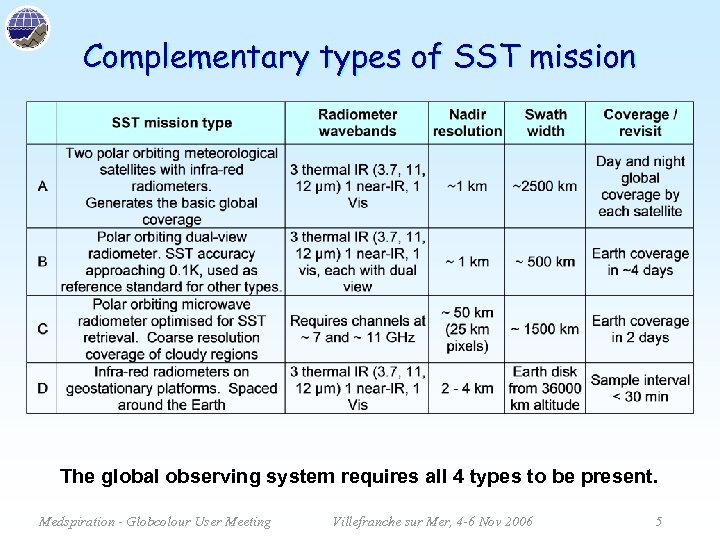 Complementary types of SST mission

| | SST mission type | Radiometer wavebands | Nadir resolution | Swath width | Coverage / revisit |
|---|---|---|---|---|---|
| A | Two polar orbiting meteorological satellites with infra-red radiometers. Generates the basic global coverage | 3 thermal IR (3.7, 11, 12 μm) 1 near-IR, 1 Vis | ~1 km | ~2500 km | Day and night global coverage by each satellite |
| B | Polar orbiting dual-view radiometer. SST accuracy approaching 0.1K, used as reference standard for other types. | 3 thermal IR (3.7, 11, 12 μm) 1 near-IR, 1 vis, each with dual view | ~ 1 km | ~ 500 km | Earth coverage in ~4 days |
| C | Polar orbiting microwave radiometer optimised for SST retrieval. Coarse resolution coverage of cloudy regions | Requires channels at ~ 7 and ~ 11 GHz | ~ 50 km (25 km pixels) | ~ 1500 km | Earth coverage in 2 days |
| D | Infra-red radiometers on geostationary platforms. Spaced around the Earth | 3 thermal IR (3.7, 11, 12 μm) 1 near-IR, 1 Vis | 2 - 4 km | Earth disk from 36000 km altitude | Sample interval < 30 min |

The global observing system requires all 4 types to be present.

Medspiration - Globcolour User Meeting Villefranche sur Mer, 4-6 Nov 2006 5